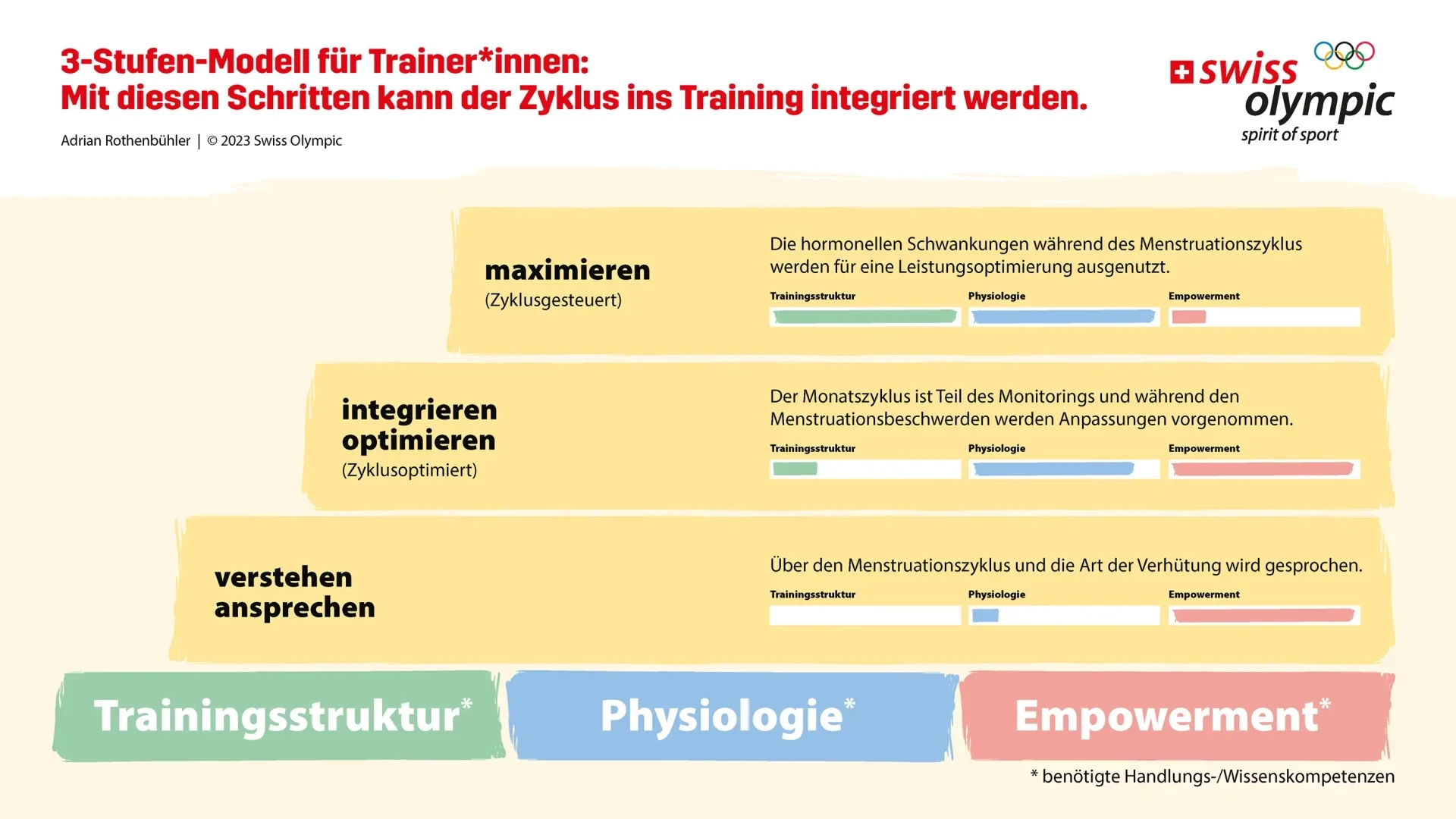 3-Stufen-Modell für Trainer*innen:
Mit diesen Schritten kann der Zyklus ins Training integriert werden.

Adrian Rothenbühler | © 2023 Swiss Olympic

swiss olympic
spirit of sport

maximieren
(Zyklusgesteuert)

Die hormonellen Schwankungen während des Menstruationszyklus werden für eine Leistungsoptimierung ausgenutzt.

Trainingsstruktur Physiologie Empowerment

integrieren
optimieren
(Zyklusoptimiert)

Der Monatszyklus ist Teil des Monitorings und während den Menstruationsbeschwerden werden Anpassungen vorgenommen.

Trainingsstruktur Physiologie Empowerment

verstehen
ansprechen

Über den Menstruationszyklus und die Art der Verhütung wird gesprochen.

Trainingsstruktur Physiologie Empowerment

Trainingsstruktur* Physiologie* Empowerment*

* benötigte Handlungs-/Wissenskompetenzen